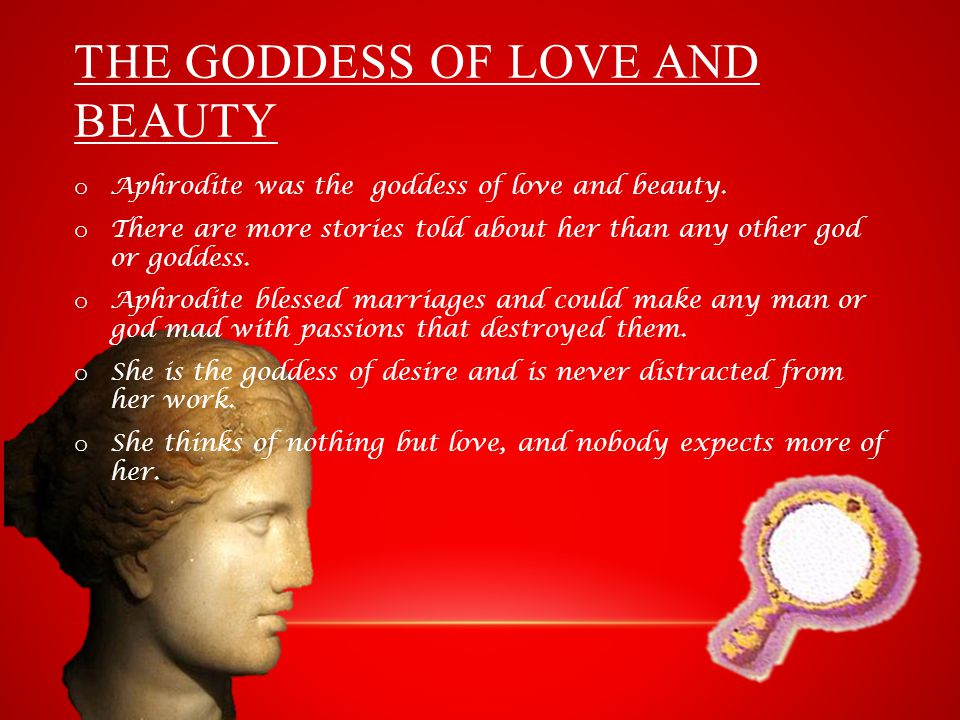 THE GODDESS OF LOVE AND BEAUTY

o Aphrodite was the goddess of love and beauty.

o There are more stories told about her than any other god or goddess.

o Aphrodite blessed marriages and could make any man or god mad with passions that destroyed them.

o She is the goddess of desire and is never distracted from her work.

o She thinks of nothing but love, and nobody expects more of her.